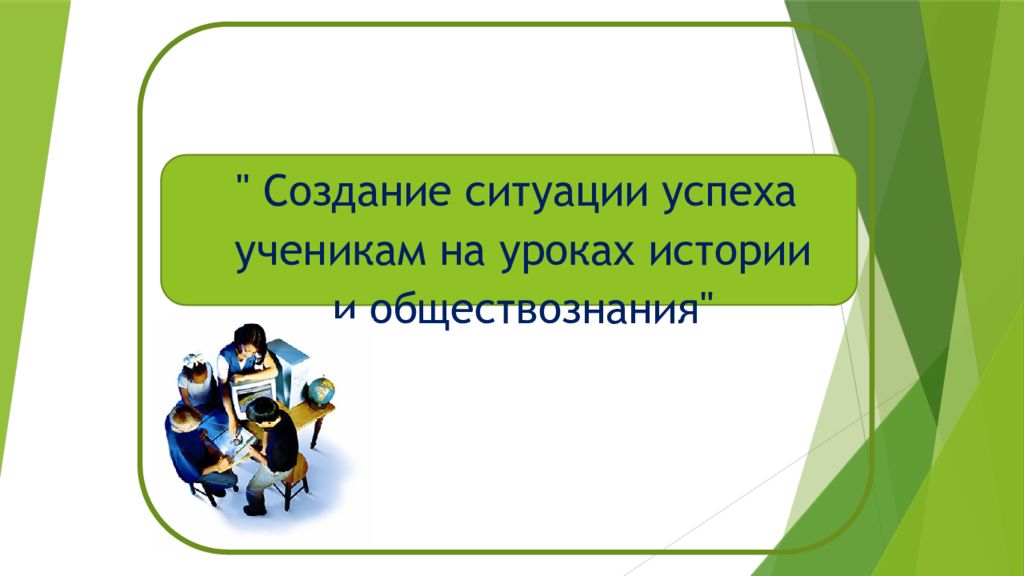 " Создание ситуации успеха ученикам на уроках истории и обществознания"